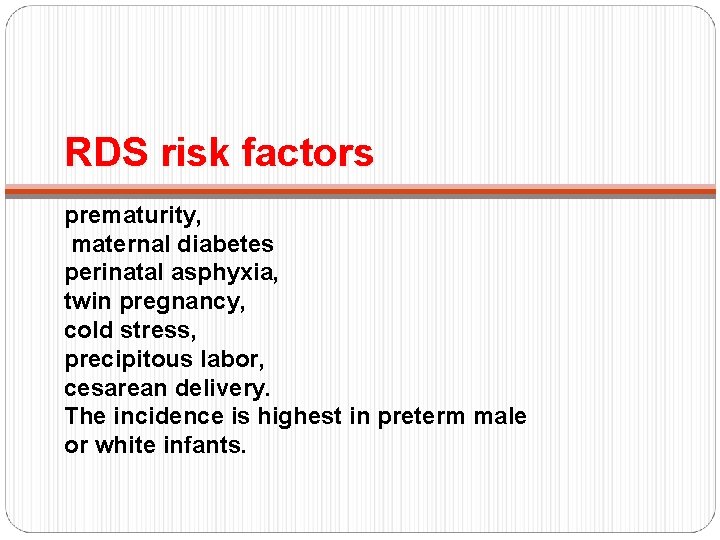 RDS risk factors

prematurity,
maternal diabetes
perinatal asphyxia,
twin pregnancy,
cold stress,
precipitous labor,
cesarean delivery.
The incidence is highest in preterm male or white infants.